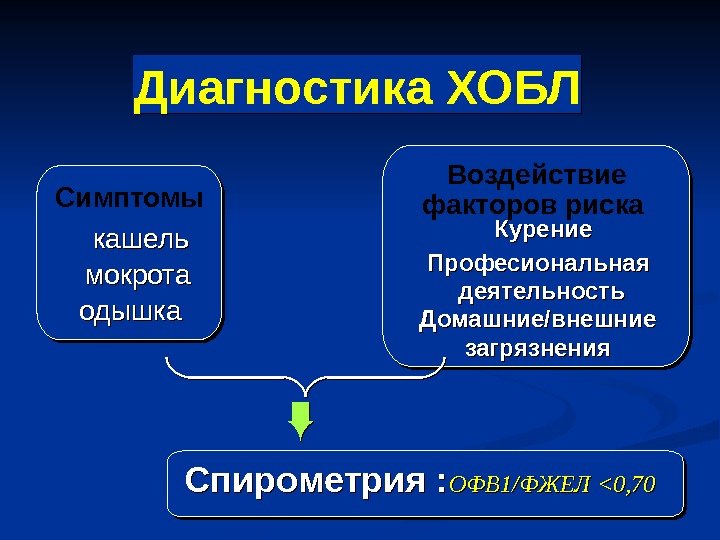 Диагностика ХОБЛ

Симптомы
кашель
мокрота
одышка

Воздействие факторов риска
Курение
Професиональная деятельность
Домашние/внешние загрязнения

Спирометрия :ОФВ1/ФЖЕЛ <0,70